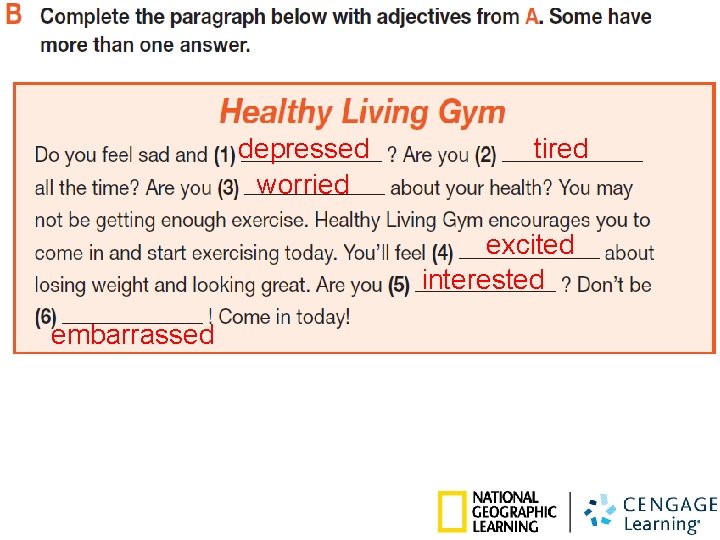 B Complete the paragraph below with adjectives from A. Some have more than one answer.

Healthy Living Gym

Do you feel sad and (1) depressed ? Are you (2) tired all the time? Are you (3) worried about your health? You may not be getting enough exercise. Healthy Living Gym encourages you to come in and start exercising today. You'll feel (4) excited about losing weight and looking great. Are you (5) interested ? Don't be (6) embarrassed ! Come in today!

NATIONAL GEOGRAPHIC LEARNING
CENGAGE Learning